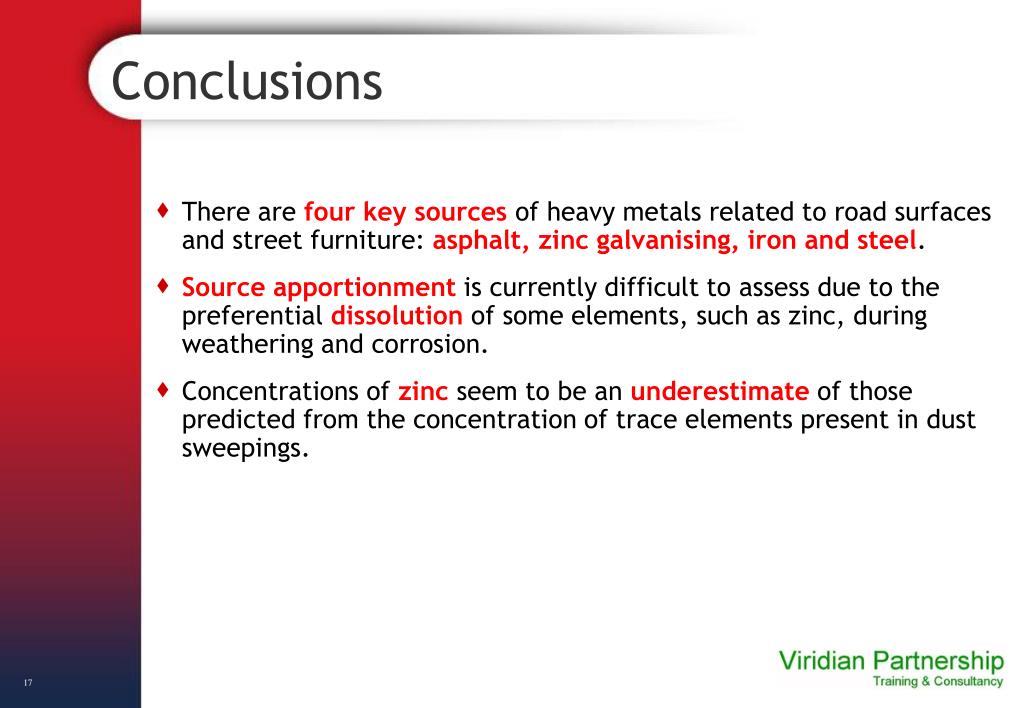 Conclusions

♦ There are four key sources of heavy metals related to road surfaces and street furniture: asphalt, zinc galvanising, iron and steel.

♦ Source apportionment is currently difficult to assess due to the preferential dissolution of some elements, such as zinc, during weathering and corrosion.

♦ Concentrations of zinc seem to be an underestimate of those predicted from the concentration of trace elements present in dust sweepings.

17

Viridian Partnership
Training & Consultancy